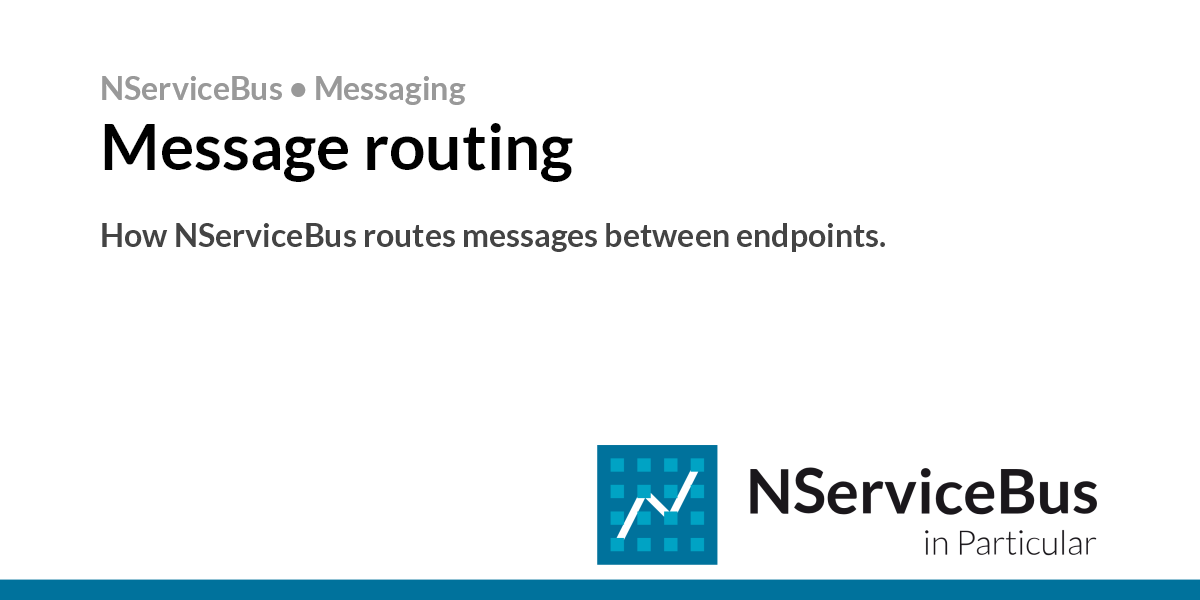 NServiceBus • Messaging

Message routing

How NServiceBus routes messages between endpoints.

NServiceBus
in Particular